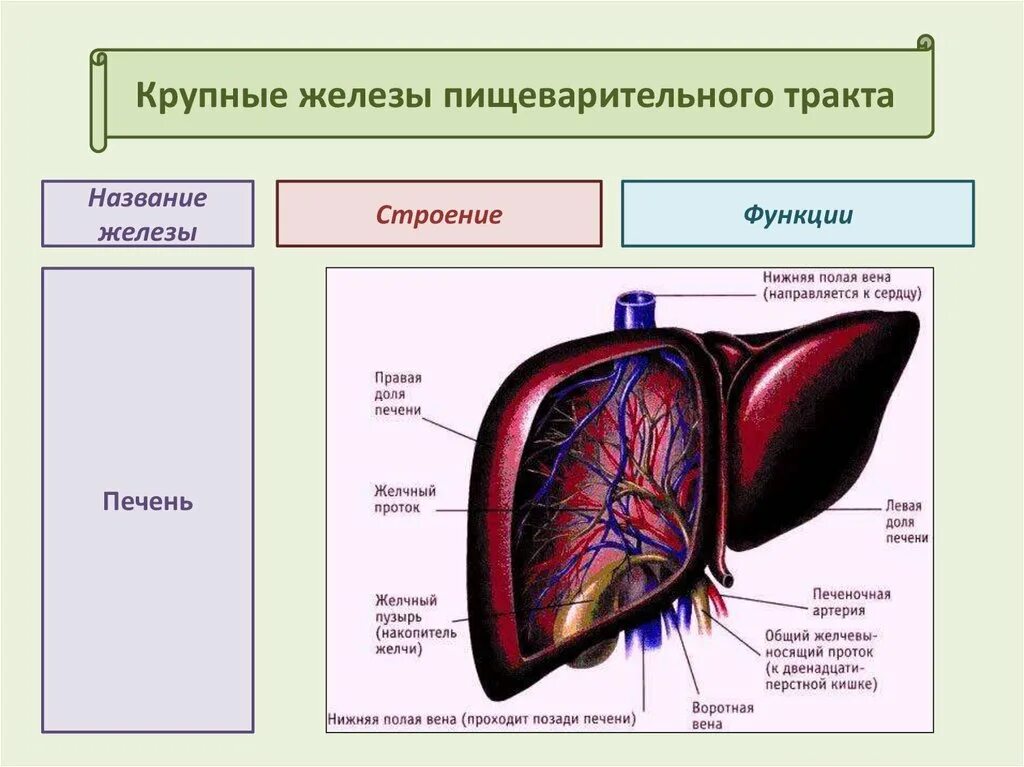 Крупные железы пищеварительного тракта

Название железы

Строение

Функции

Печень

Нижняя полая вена (направляется к сердцу)

Правая доля печени

Желчный проток

Левая доля печени

Желчный пузырь (накопитель желчи)

Печеночная артерия

Общий желчевыносящий проток (к двенадцатиперстной кишке)

Воротная вена

Нижняя полая вена (проходит позади печени)